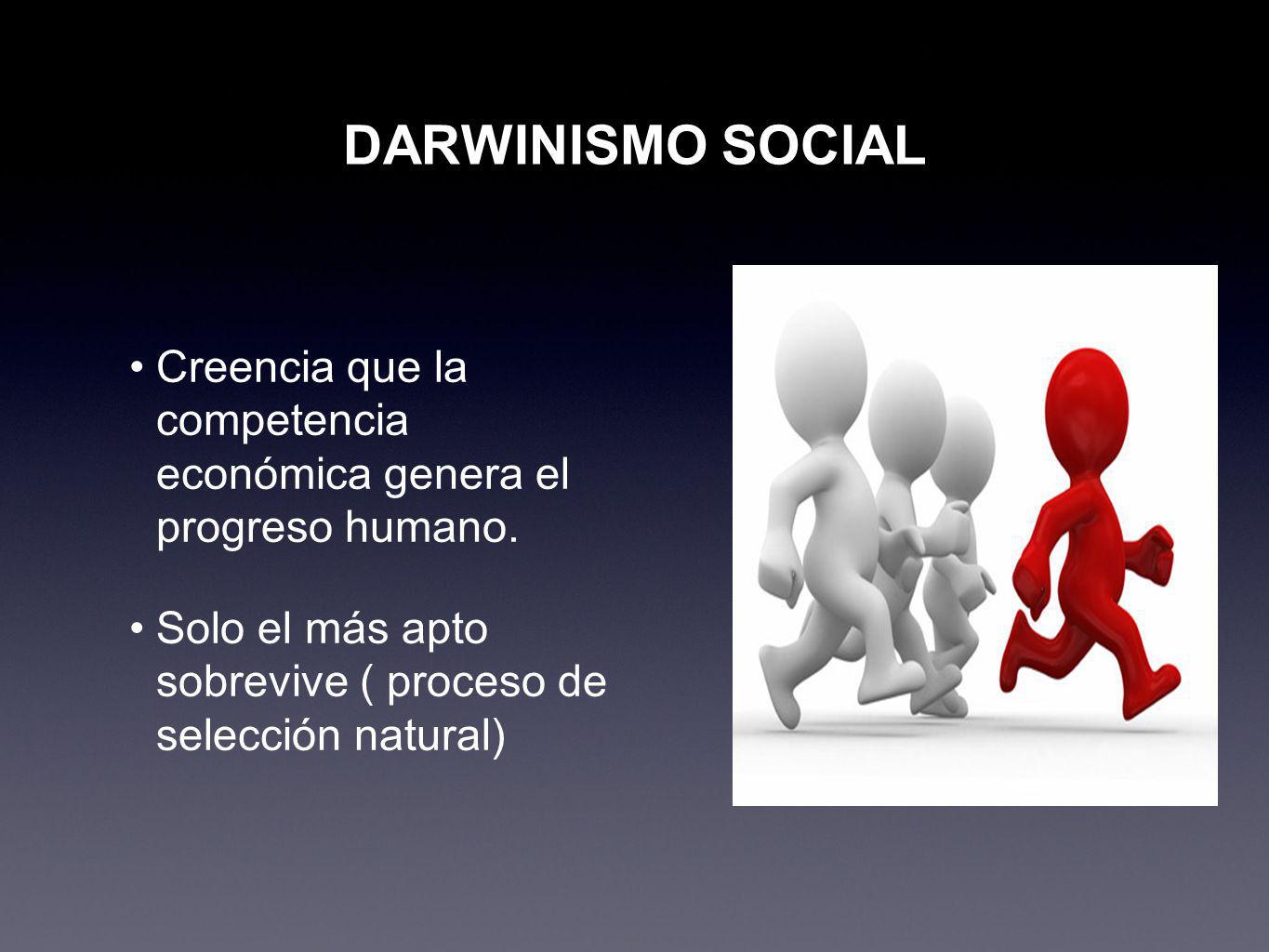 DARWINISMO SOCIAL

• Creencia que la competencia económica genera el progreso humano.

• Solo el más apto sobrevive ( proceso de selección natural)